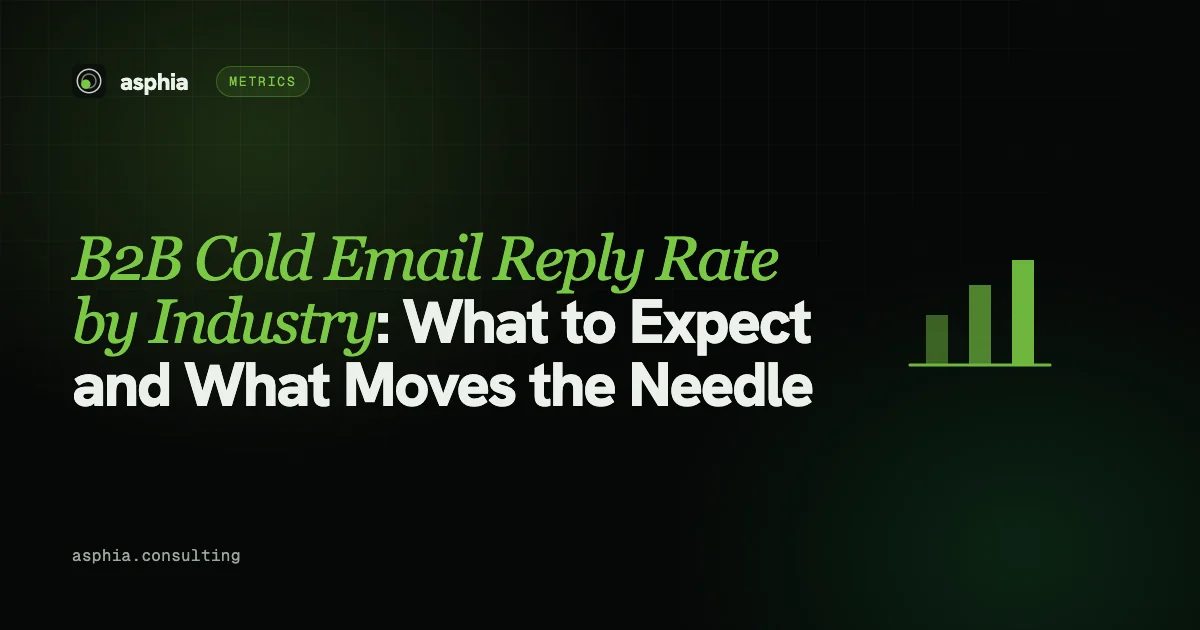 asphia METRICS

B2B Cold Email Reply Rate by Industry: What to Expect and What Moves the Needle

asphia.consulting